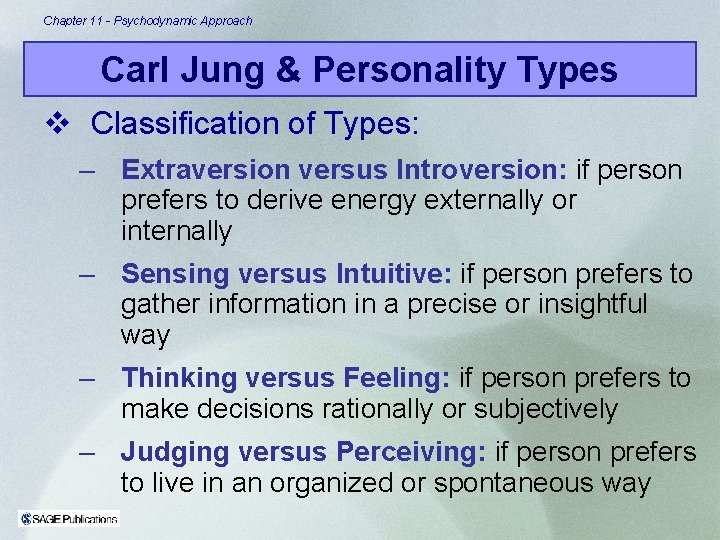 Chapter 11 - Psychodynamic Approach

Carl Jung & Personality Types

❖ Classification of Types:

– Extraversion versus Introversion: if person prefers to derive energy externally or internally

– Sensing versus Intuitive: if person prefers to gather information in a precise or insightful way

– Thinking versus Feeling: if person prefers to make decisions rationally or subjectively

– Judging versus Perceiving: if person prefers to live in an organized or spontaneous way

SAGE Publications